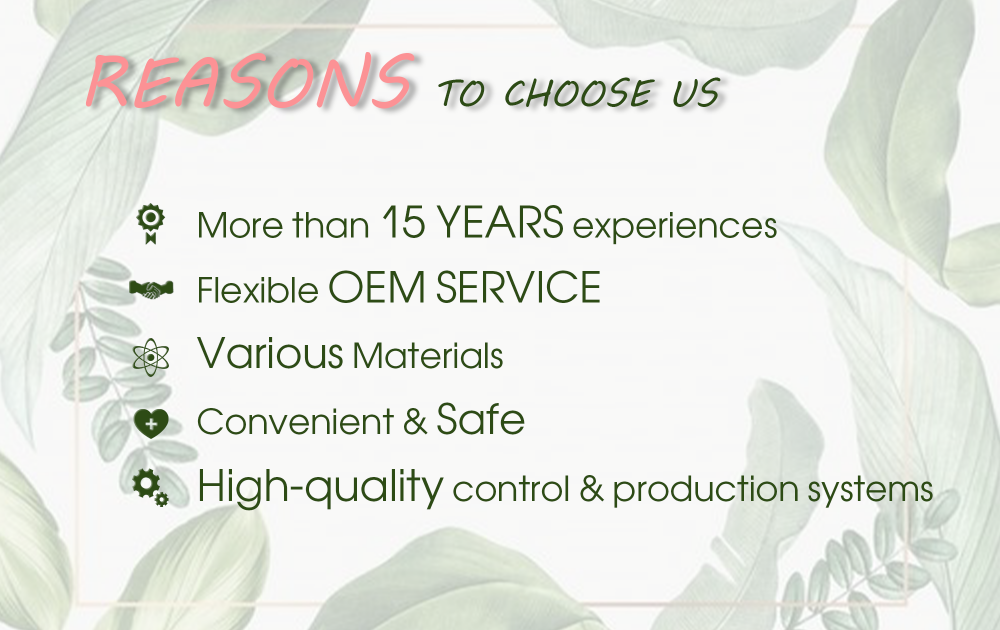 REASONS TO CHOOSE US

More than 15 YEARS experiences

Flexible OEM SERVICE

Various Materials

Convenient & Safe

High-quality control & production systems